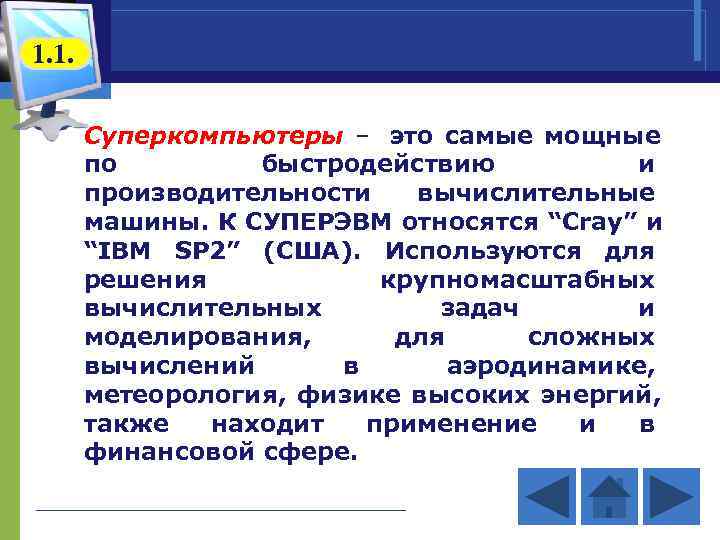 1.1.

Суперкомпьютеры – это самые мощные по быстродействию и производительности вычислительные машины. К СУПЕРЭВМ относятся “Cray” и “IBM SP2” (США). Используются для решения крупномасштабных вычислительных задач и моделирования, для сложных вычислений в аэродинамике, метеорология, физике высоких энергий, также находит применение и в финансовой сфере.